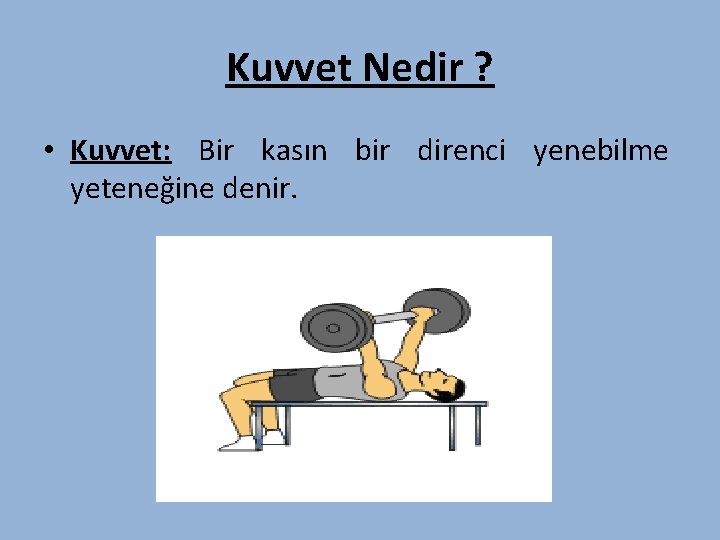 Kuvvet Nedir ?

• Kuvvet: Bir kasın bir direnci yenebilme yeteneğine denir.